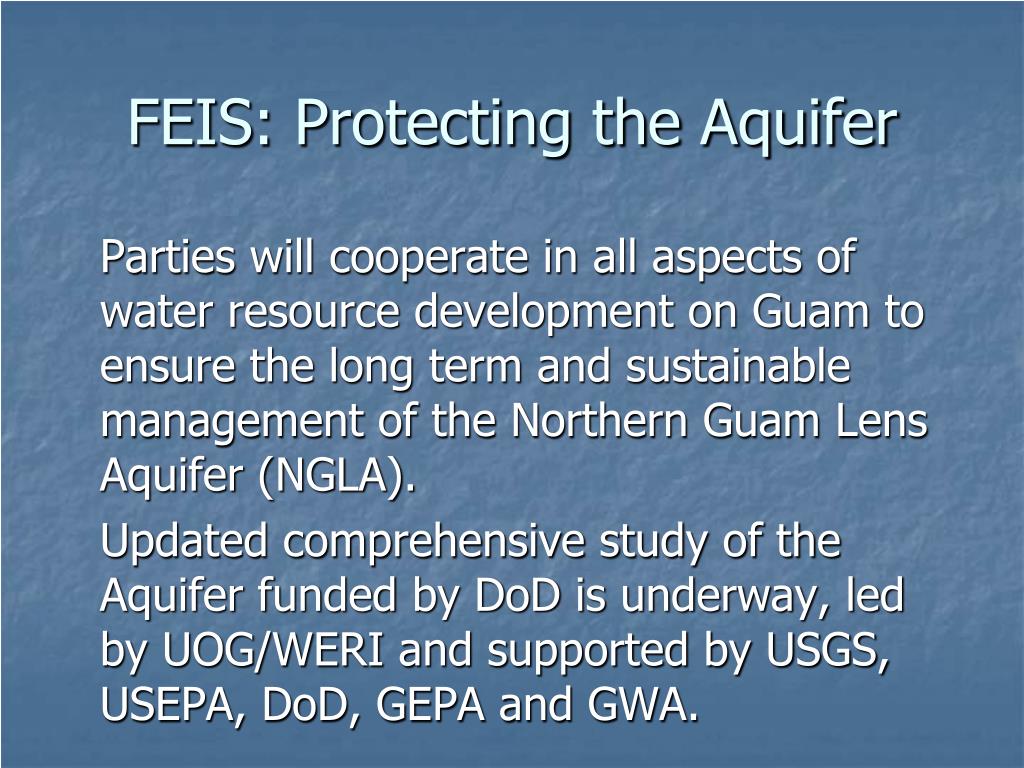 FEIS: Protecting the Aquifer

Parties will cooperate in all aspects of water resource development on Guam to ensure the long term and sustainable management of the Northern Guam Lens Aquifer (NGLA).

Updated comprehensive study of the Aquifer funded by DoD is underway, led by UOG/WERI and supported by USGS, USEPA, DoD, GEPA and GWA.